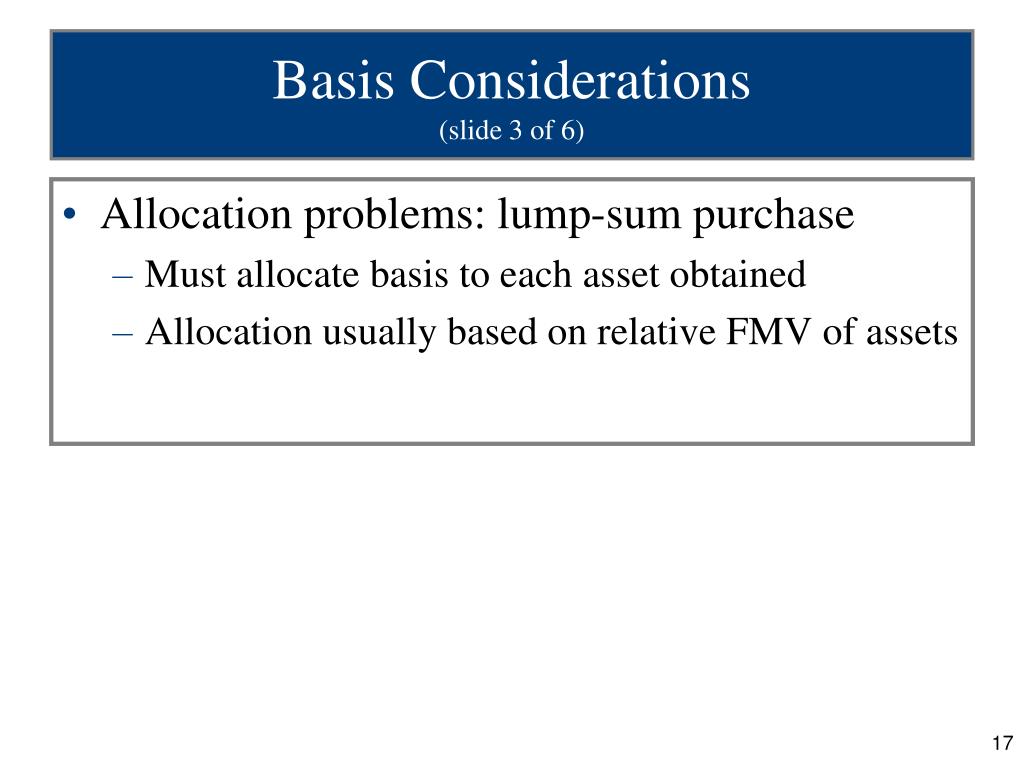 Basis Considerations
(slide 3 of 6)

• Allocation problems: lump-sum purchase
– Must allocate basis to each asset obtained
– Allocation usually based on relative FMV of assets

17